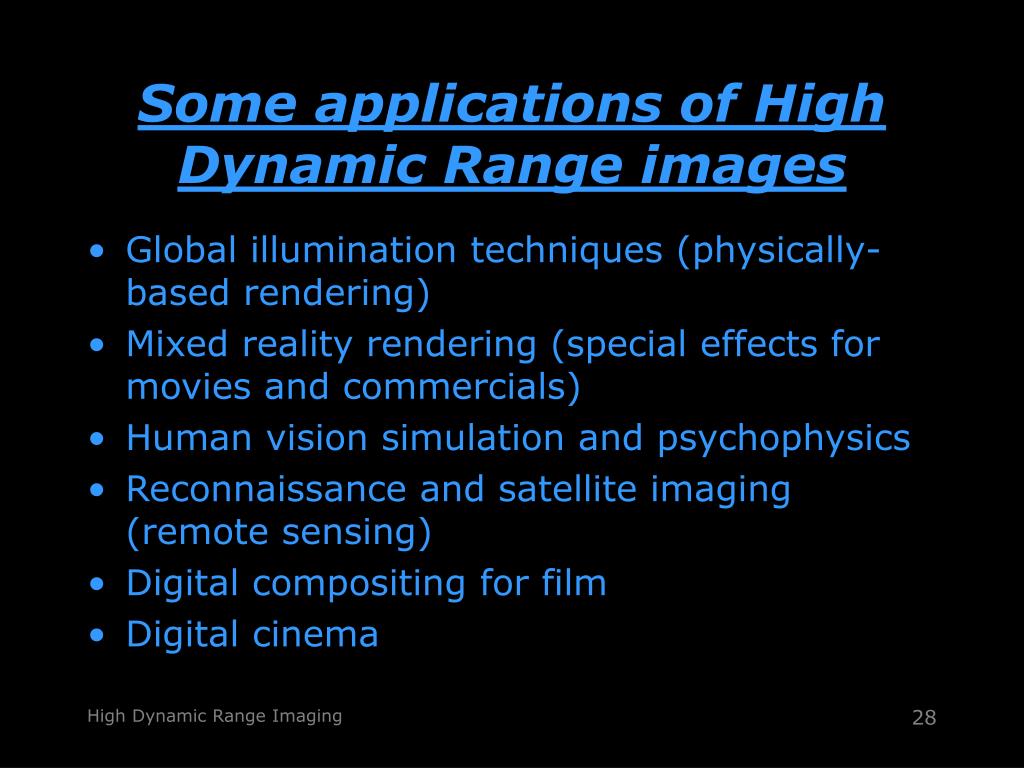 Some applications of High Dynamic Range images

• Global illumination techniques (physically-based rendering)
• Mixed reality rendering (special effects for movies and commercials)
• Human vision simulation and psychophysics
• Reconnaissance and satellite imaging (remote sensing)
• Digital compositing for film
• Digital cinema

High Dynamic Range Imaging

28